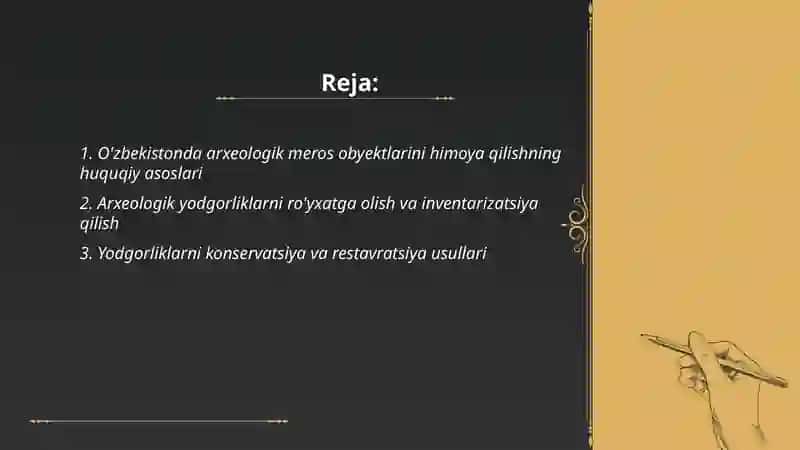 Reja:

1. O'zbekistonda arxeologik meros obyektlarini himoya qilishning huquqiy asoslari

2. Arxeologik yodgorliklarni ro'yxatga olish va inventarizatsiya qilish

3. Yodgorliklarni konservatsiya va restavratsiya usullari